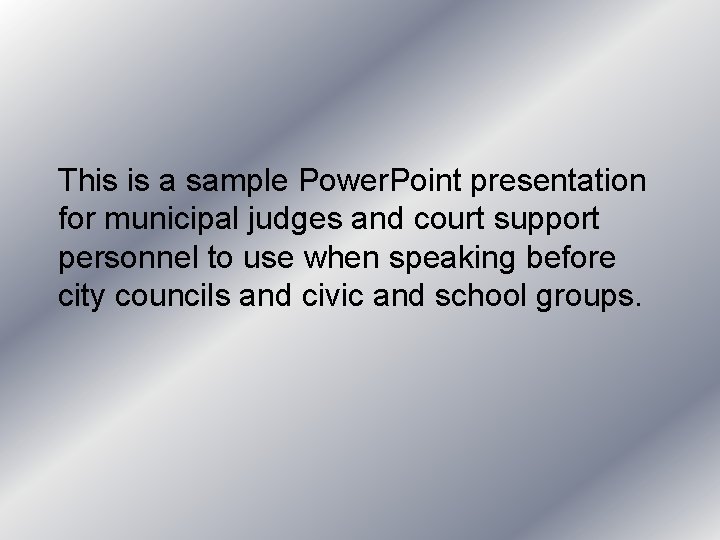 This is a sample PowerPoint presentation for municipal judges and court support personnel to use when speaking before city councils and civic and school groups.